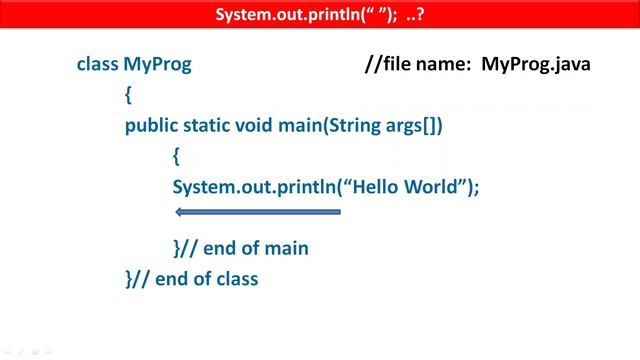 System.out.println(“ ”); ..?

class MyProg //file name: MyProg.java
{
public static void main(String args[])
{
System.out.println(“Hello World”);

}// end of main
}// end of class